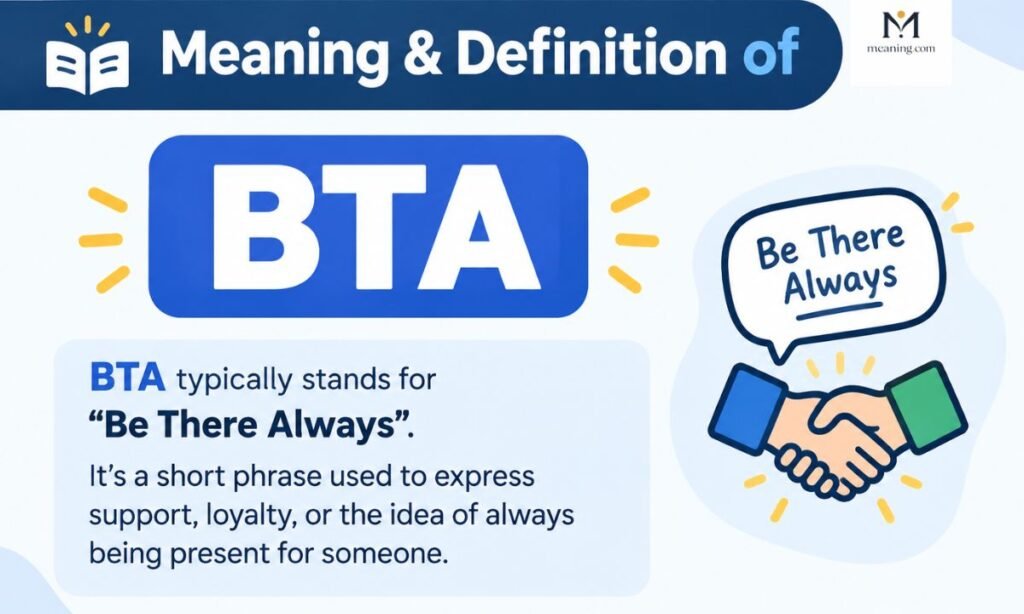 Meaning & Definition of

M
meaning.com

BTA

Be There Always

BTA typically stands for "Be There Always".

It's a short phrase used to express support, loyalty, or the idea of always being present for someone.